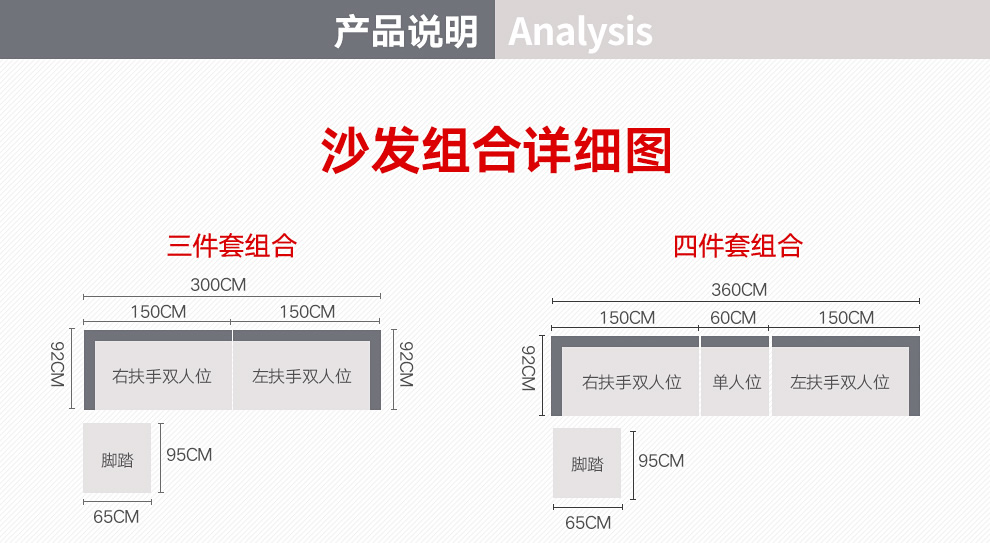 产品说明 Analysis

沙发组合详细图

三件套组合

300CM

150CM 150CM

92CM

右扶手双人位 左扶手双人位

92CM

脚踏

95CM

65CM

四件套组合

360CM

150CM 60CM 150CM

92CM

右扶手双人位 单人位 左扶手双人位

脚踏

95CM

65CM